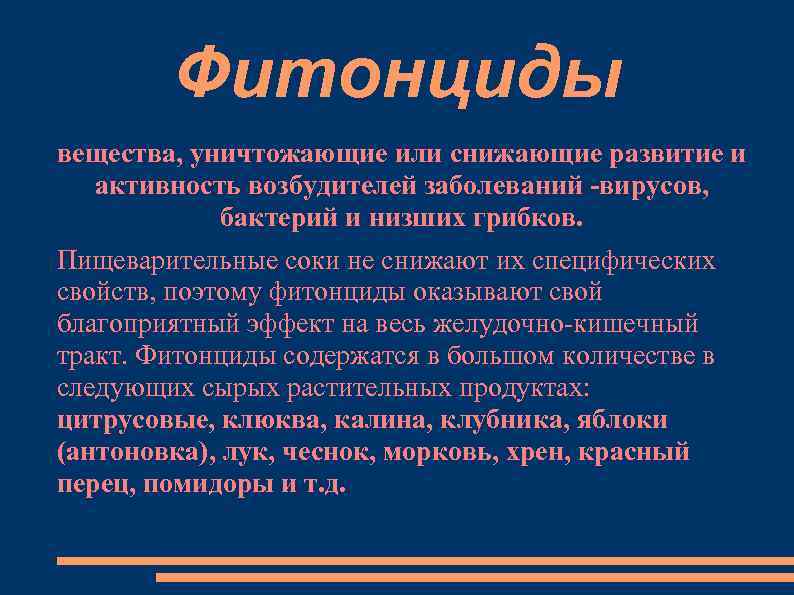 Фитонциды

вещества, уничтожающие или снижающие развитие и активность возбудителей заболеваний -вирусов, бактерий и низших грибков.

Пищеварительные соки не снижают их специфических свойств, поэтому фитонциды оказывают свой благоприятный эффект на весь желудочно-кишечный тракт. Фитонциды содержатся в большом количестве в следующих сырых растительных продуктах: цитрусовые, клюква, калина, клубника, яблоки (антоновка), лук, чеснок, морковь, хрен, красный перец, помидоры и т.д.